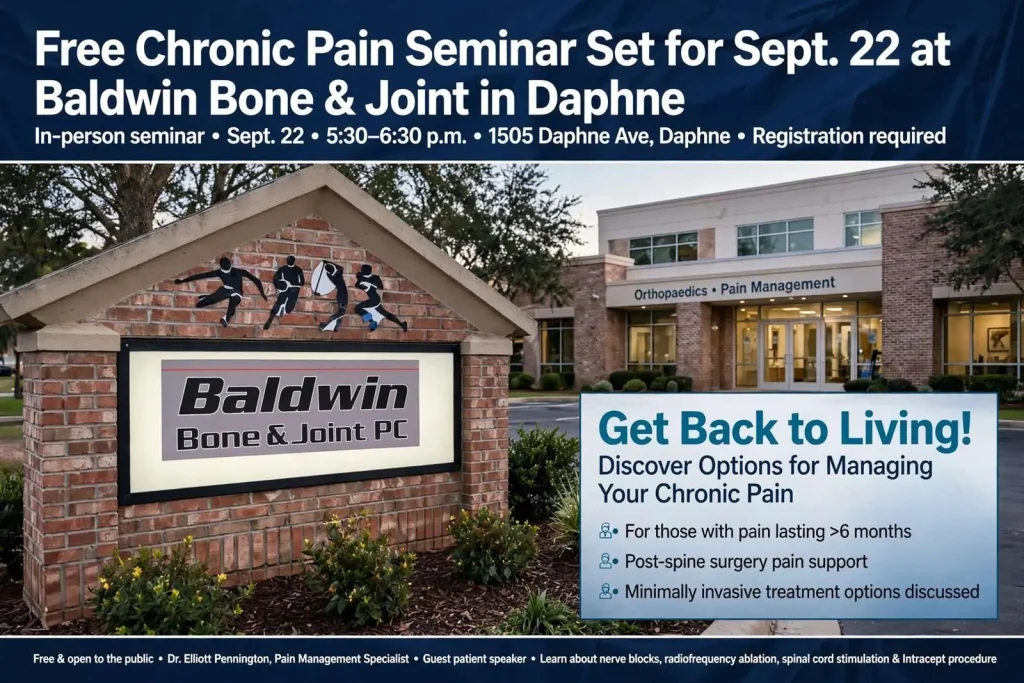 Free Chronic Pain Seminar Set for Sept. 22 at Baldwin Bone & Joint in Daphne

In-person seminar • Sept. 22 • 5:30–6:30 p.m. • 1505 Daphne Ave, Daphne • Registration required

Baldwin
Bone & Joint PC

Orthopaedics • Pain Management

Get Back to Living!

Discover Options for Managing Your Chronic Pain

• For those with pain lasting >6 months
• Post-spine surgery pain support
• Minimally invasive treatment options discussed

Free & open to the public • Dr. Elliott Pennington, Pain Management Specialist • Guest patient speaker • Learn about nerve blocks, radiofrequency ablation, spinal cord stimulation & Intracept procedure